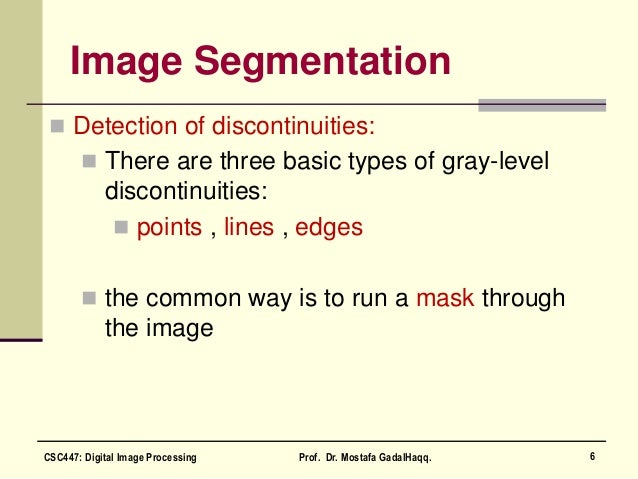 Image Segmentation

Detection of discontinuities:

There are three basic types of gray-level discontinuities:

points , lines , edges

the common way is to run a mask through the image

CSC447: Digital Image Processing

Prof. Dr. Mostafa GadalHaqq.

6